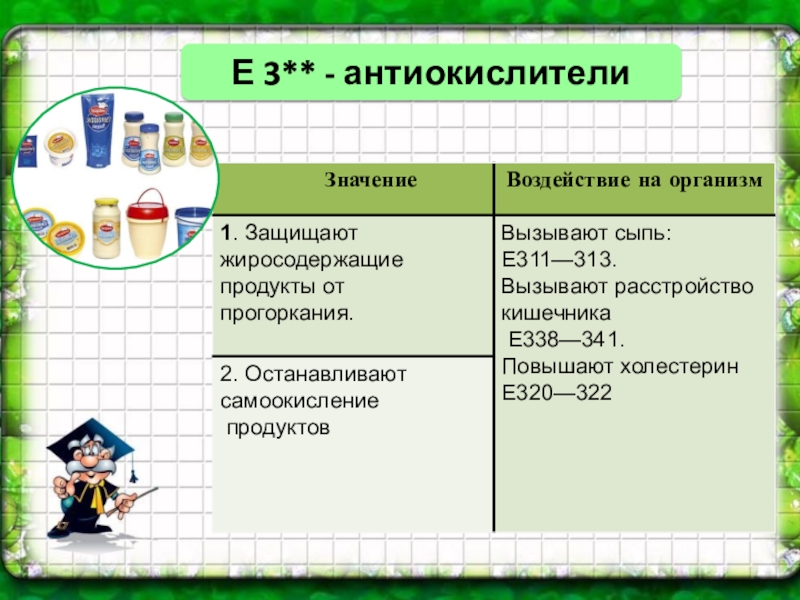 Е 3** - антиокислители

| Значение | Воздействие на организм |
|---|---|
| 1. Защищают жиросодержащие продукты от прогоркания. | Вызывают сыпь: Е311—313. Вызывают расстройство кишечника Е338—341. Повышают холестерин Е320—322 |
| 2. Останавливают самоокисление продуктов | |